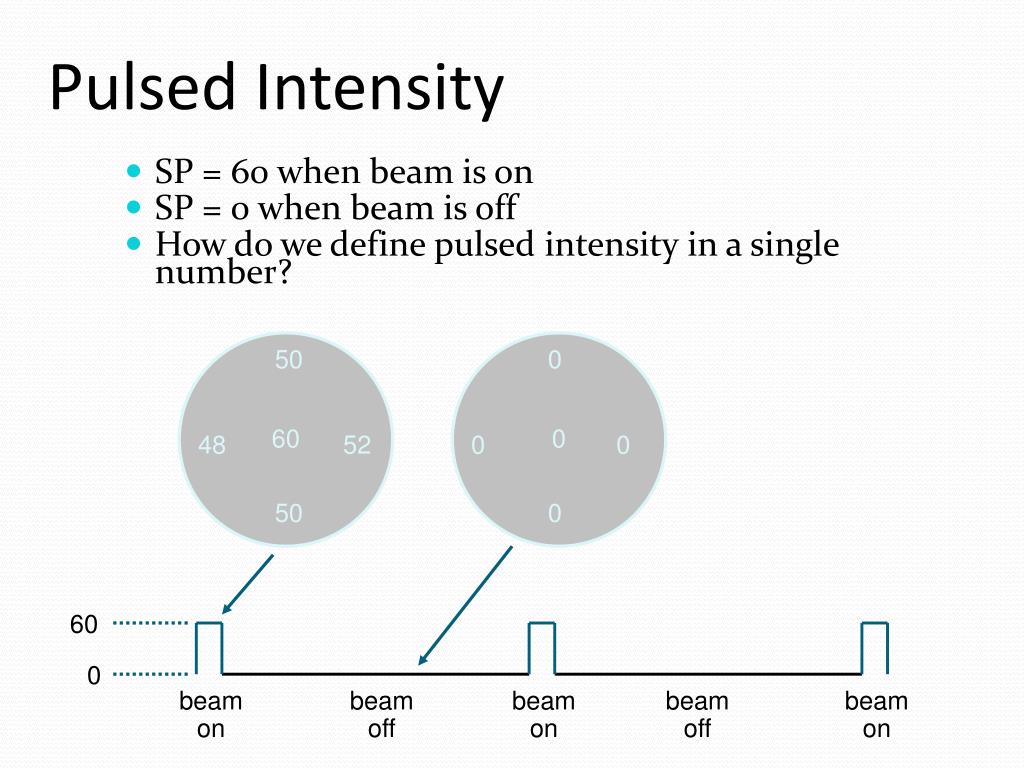 Pulsed Intensity

- SP = 60 when beam is on
- SP = 0 when beam is off
- How do we define pulsed intensity in a single number?

50
48
60
52
50

0
0
0
0
0

60
0

beam on
beam off
beam on
beam off
beam on